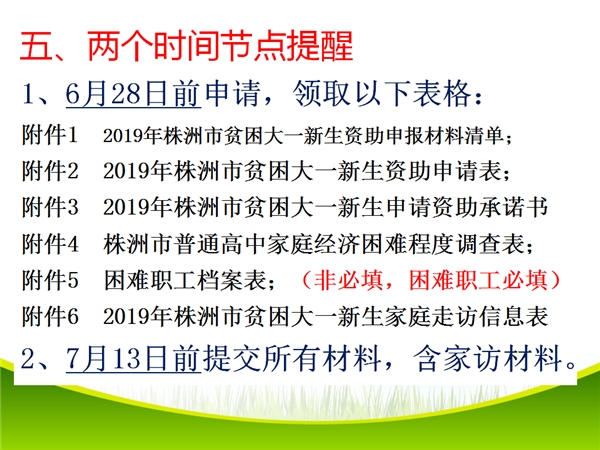 五、两个时间节点提醒

1、6月28日前申请，领取以下表格：

附件1　2019年株洲市贫困大一新生资助申报材料清单；

附件2　2019年株洲市贫困大一新生资助申请表；

附件3　2019年株洲市贫困大一新生申请资助承诺书

附件4　株洲市普通高中家庭经济困难程度调查表；

附件5　困难职工档案表；（非必填，困难职工必填）

附件6　2019年株洲市贫困大一新生家庭走访信息表

2、7月13日前提交所有材料，含家访材料。